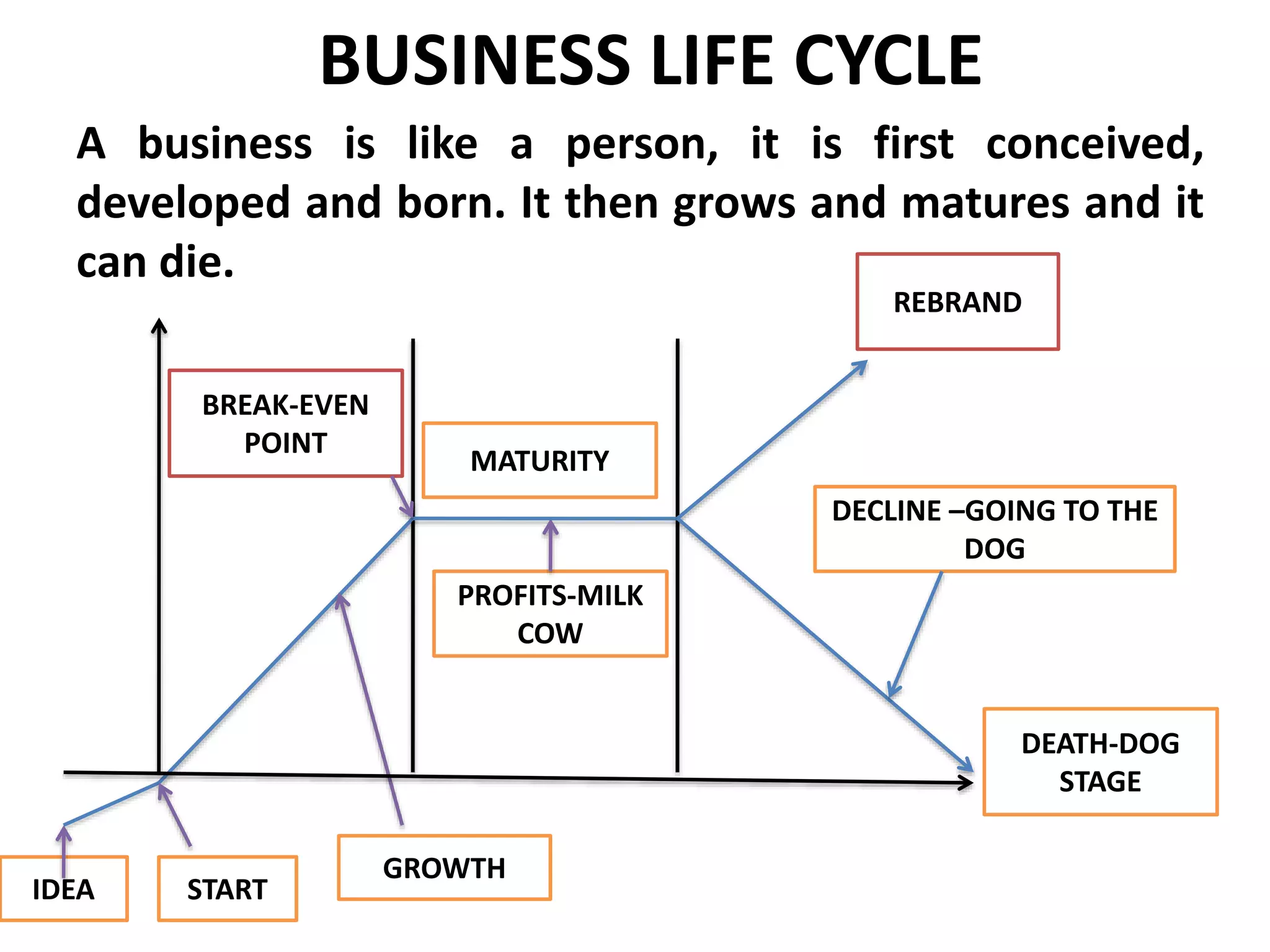 BUSINESS LIFE CYCLE

A business is like a person, it is first conceived, developed and born. It then grows and matures and it can die.

REBRAND

BREAK-EVEN POINT

MATURITY

DECLINE –GOING TO THE DOG

PROFITS-MILK COW

DEATH-DOG STAGE

IDEA

START

GROWTH